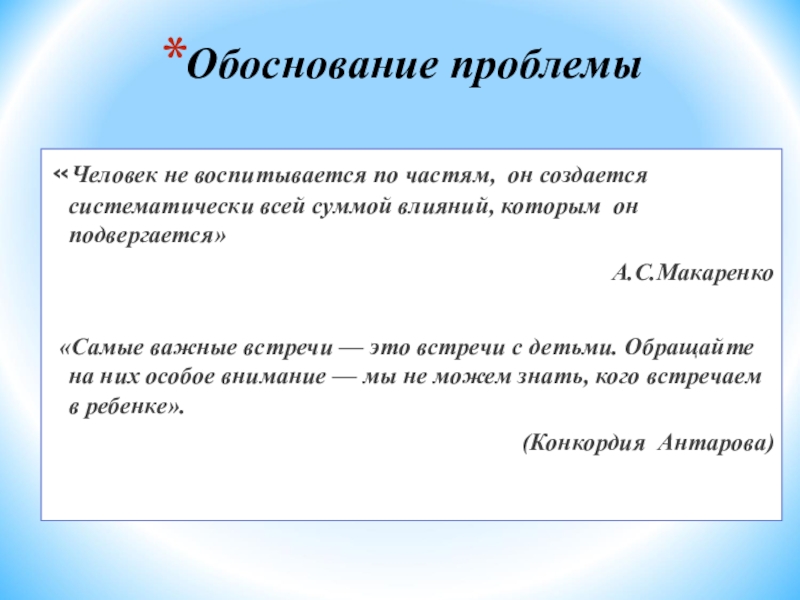 *Обоснование проблемы

«Человек не воспитывается по частям, он создается систематически всей суммой влияний, которым он подвергается»

А.С.Макаренко

«Самые важные встречи — это встречи с детьми. Обращайте на них особое внимание — мы не можем знать, кого встречаем в ребенке».

(Конкордия Антарова)